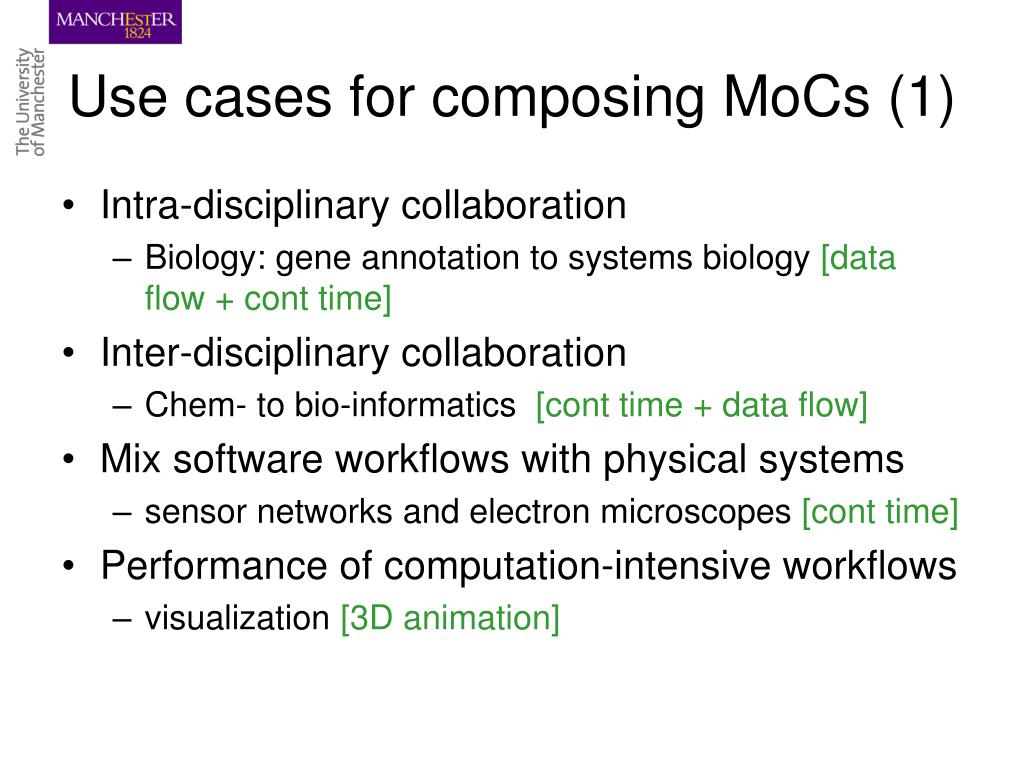 MANCHESTER
1824

The University
of Manchester

Use cases for composing MoCs (1)

• Intra-disciplinary collaboration
– Biology: gene annotation to systems biology [data flow + cont time]
• Inter-disciplinary collaboration
– Chem- to bio-informatics [cont time + data flow]
• Mix software workflows with physical systems
– sensor networks and electron microscopes [cont time]
• Performance of computation-intensive workflows
– visualization [3D animation]